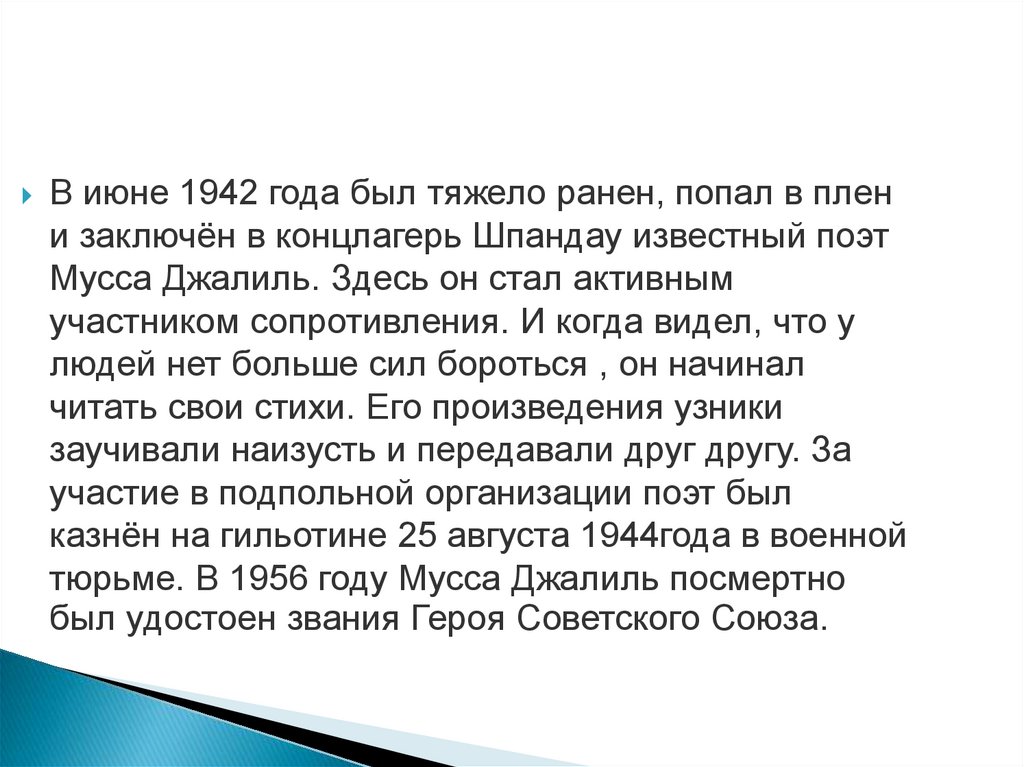 В июне 1942 года был тяжело ранен, попал в плен и заключён в концлагерь Шпандау известный поэт Мусса Джалиль. Здесь он стал активным участником сопротивления. И когда видел, что у людей нет больше сил бороться , он начинал читать свои стихи. Его произведения узники заучивали наизусть и передавали друг другу. За участие в подпольной организации поэт был казнён на гильотине 25 августа 1944года в военной тюрьме. В 1956 году Мусса Джалиль посмертно был удостоен звания Героя Советского Союза.